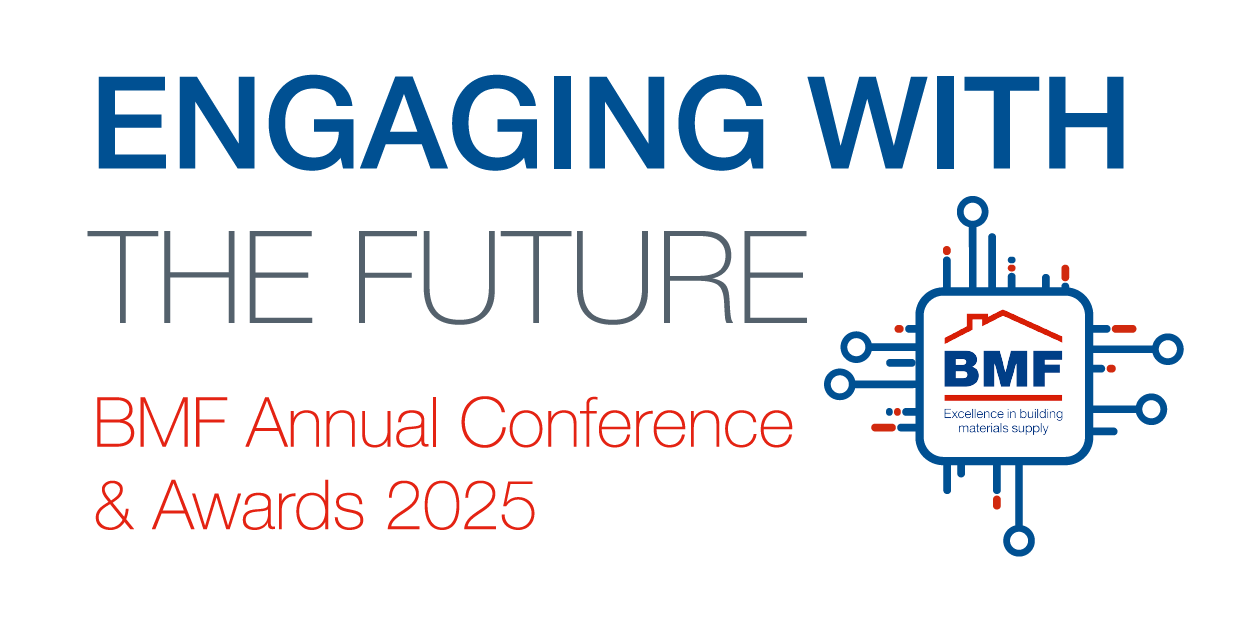 ENGAGING WITH
THE FUTURE

BMF Annual Conference & Awards 2025

BMF
Excellence in building materials supply